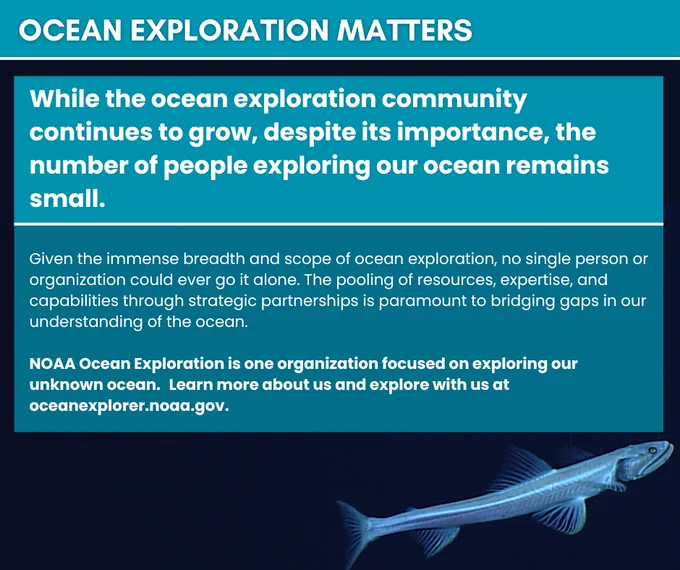 OCEAN EXPLORATION MATTERS

While the ocean exploration community continues to grow, despite its importance, the number of people exploring our ocean remains small.

Given the immense breadth and scope of ocean exploration, no single person or organization could ever go it alone. The pooling of resources, expertise, and capabilities through strategic partnerships is paramount to bridging gaps in our understanding of the ocean.

NOAA Ocean Exploration is one organization focused on exploring our unknown ocean.  Learn more about us and explore with us at oceanexplorer.noaa.gov.